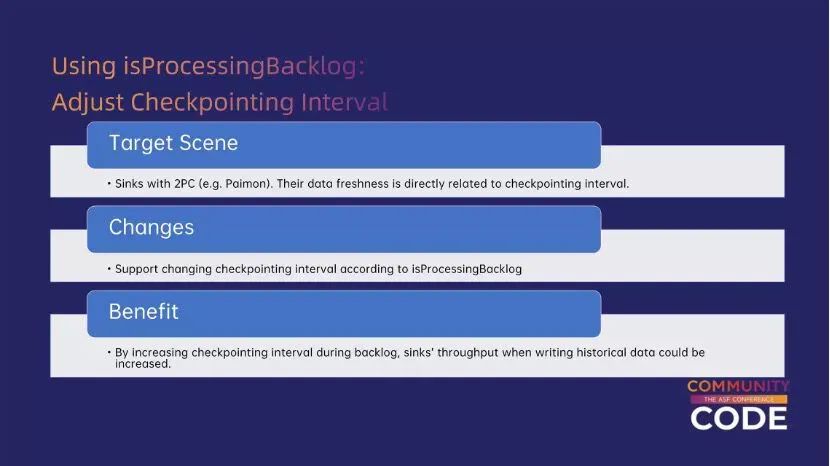 Using isProcessingBacklog:
Adjust Checkpointing Interval

Target Scene

• Sinks with 2PC (e.g. Paimon). Their data freshness is directly related to checkpointing interval.

Changes

• Support changing checkpointing interval according to isProcessingBacklog

Benefit

• By increasing checkpointing interval during backlog, sinks' throughput when writing historical data could be increased.

COMMUNITY
THE ASF CONFERENCE
CODE